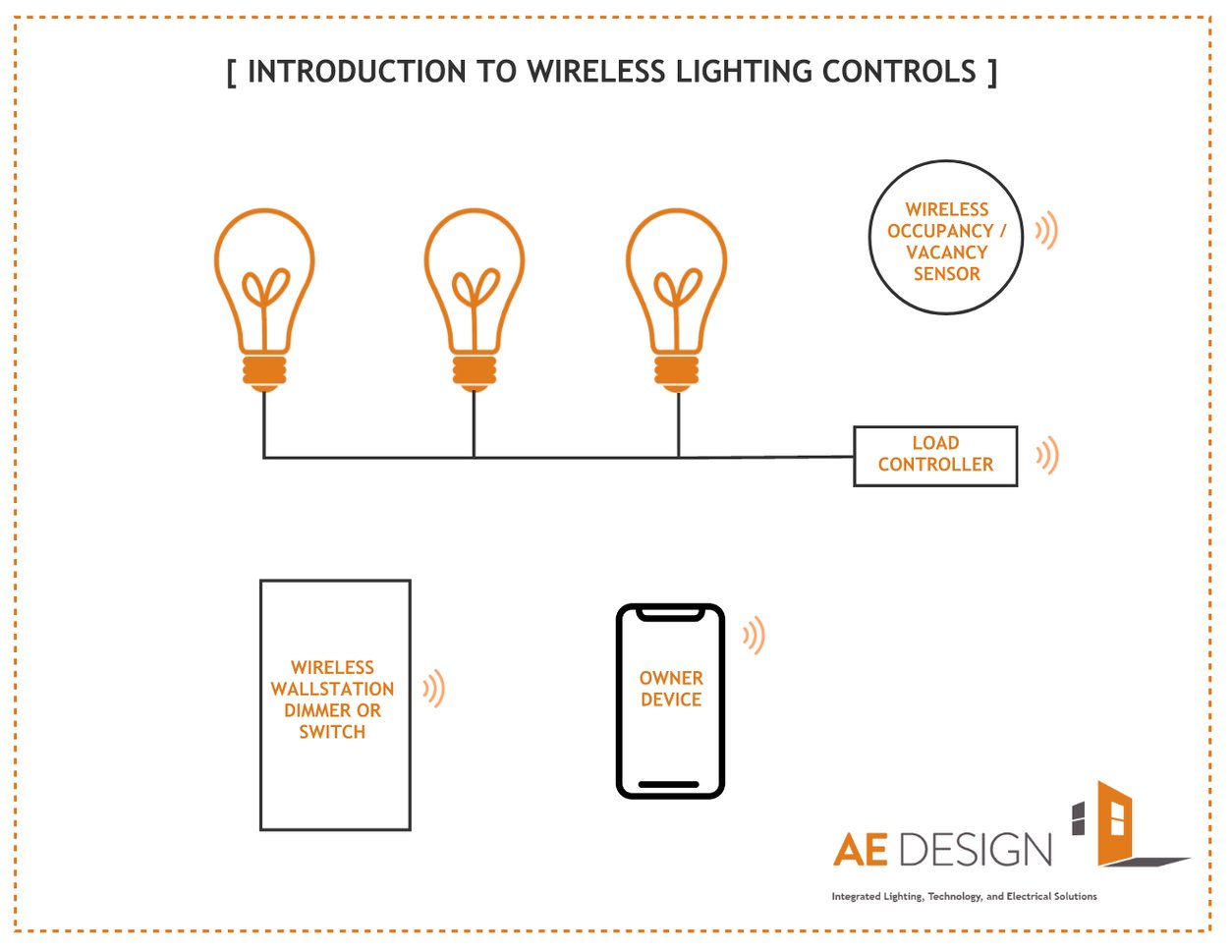 [ INTRODUCTION TO WIRELESS LIGHTING CONTROLS ]

WIRELESS OCCUPANCY / VACANCY SENSOR

LOAD CONTROLLER

WIRELESS WALLSTATION DIMMER OR SWITCH

OWNER DEVICE

AE DESIGN

Integrated Lighting, Technology, and Electrical Solutions